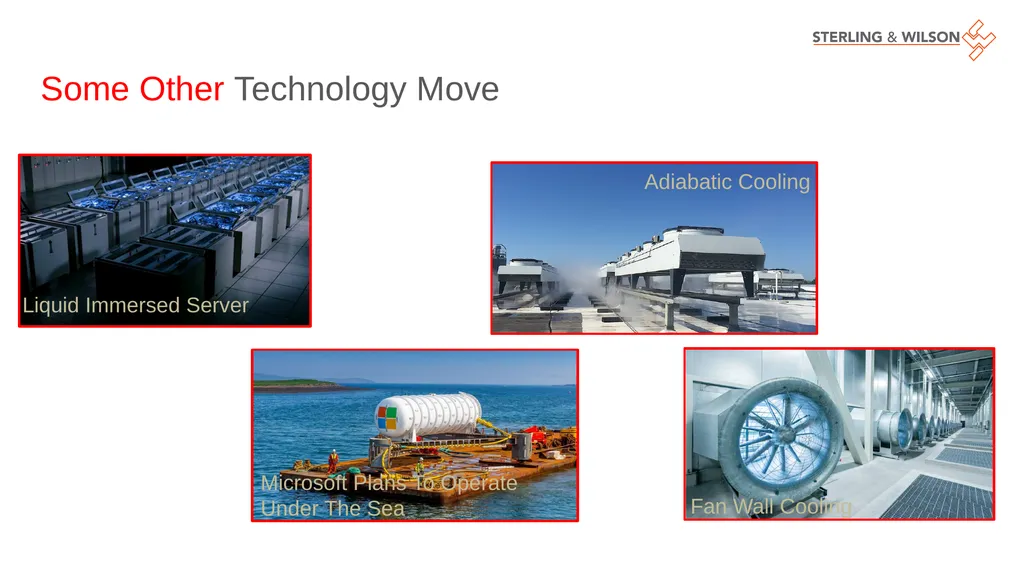 STERLING & WILSON

Some Other Technology Move

Liquid Immersed Server

Adiabatic Cooling

Microsoft Plans To Operate Under The Sea

Fan Wall Cooling